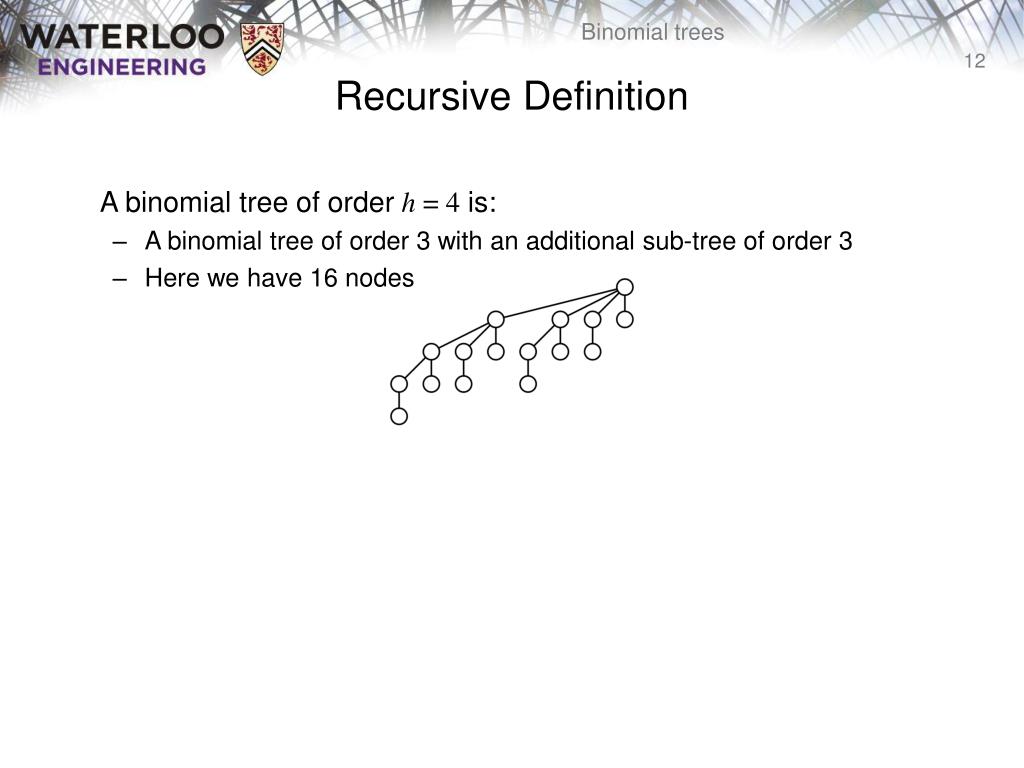 WATERLOO
ENGINEERING

Binomial trees

12

Recursive Definition

A binomial tree of order $h = 4$ is:

– A binomial tree of order 3 with an additional sub-tree of order 3

– Here we have 16 nodes